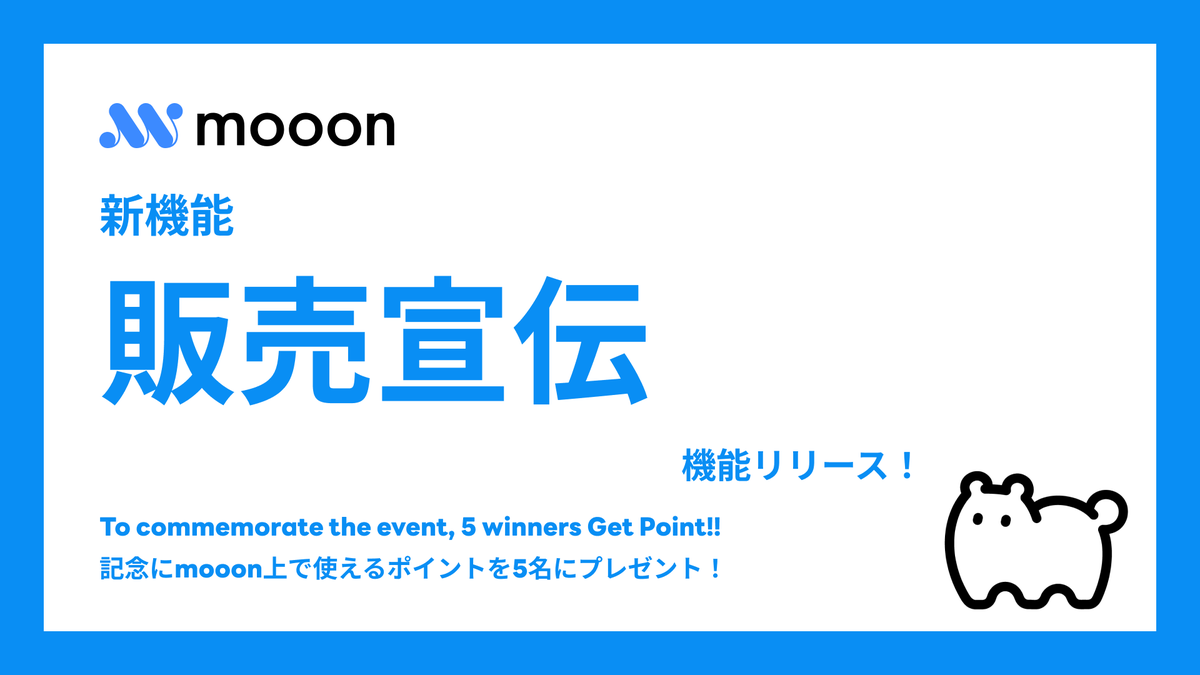 mooon

新機能

販売宣伝

機能リリース！

To commemorate the event, 5 winners Get Point!!

記念にmooon上で使えるポイントを5名にプレゼント！